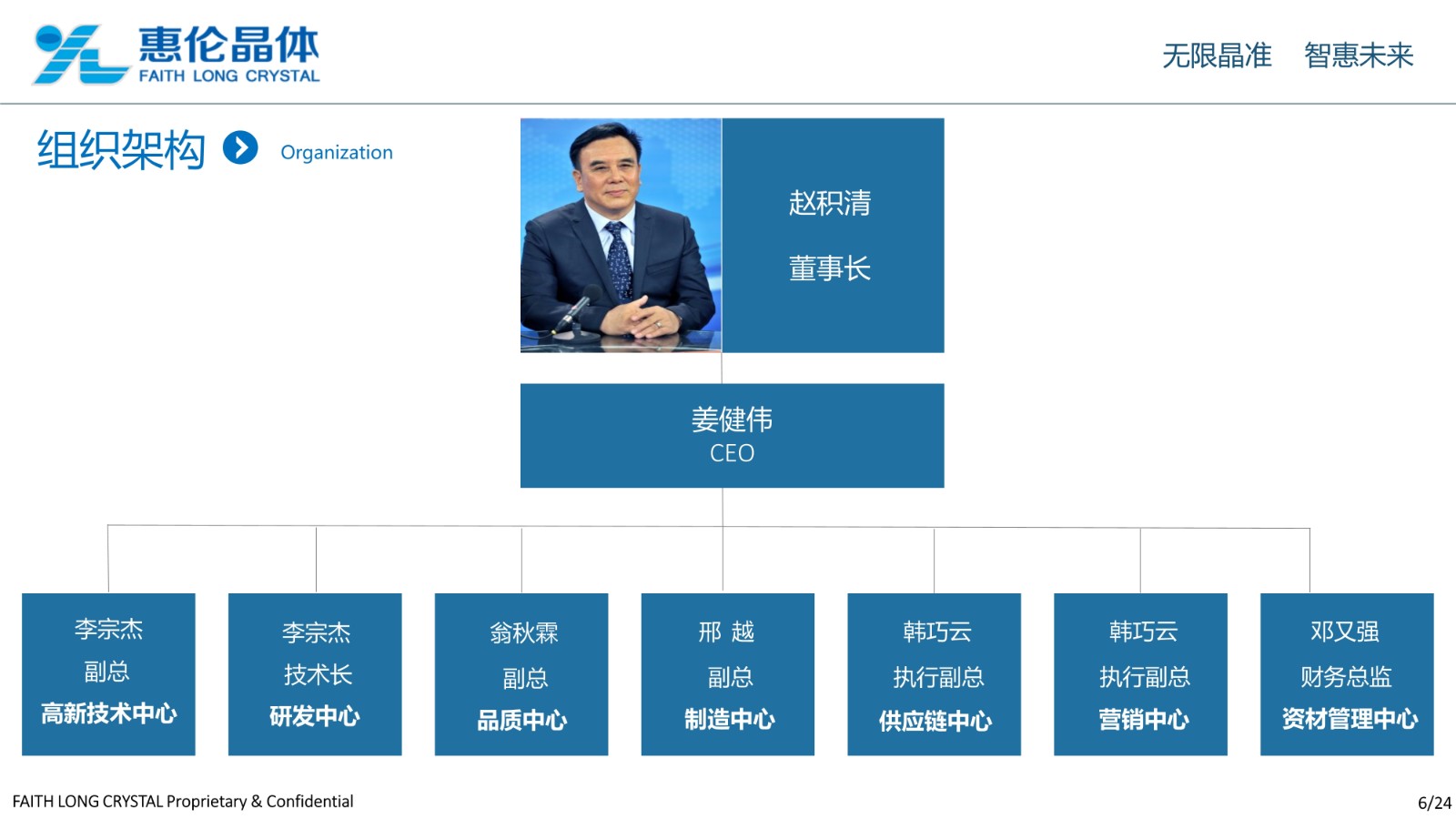 惠伦晶体
FAITH LONG CRYSTAL

无限晶准　智惠未来

组织架构

Organization

赵积清

董事长

姜健伟
CEO

李宗杰
副总
高新技术中心

李宗杰
技术长
研发中心

翁秋霖
副总
品质中心

邢 越
副总
制造中心

韩巧云
执行副总
供应链中心

韩巧云
执行副总
营销中心

邓又强
财务总监
资材管理中心

FAITH LONG CRYSTAL Proprietary & Confidential

6/24